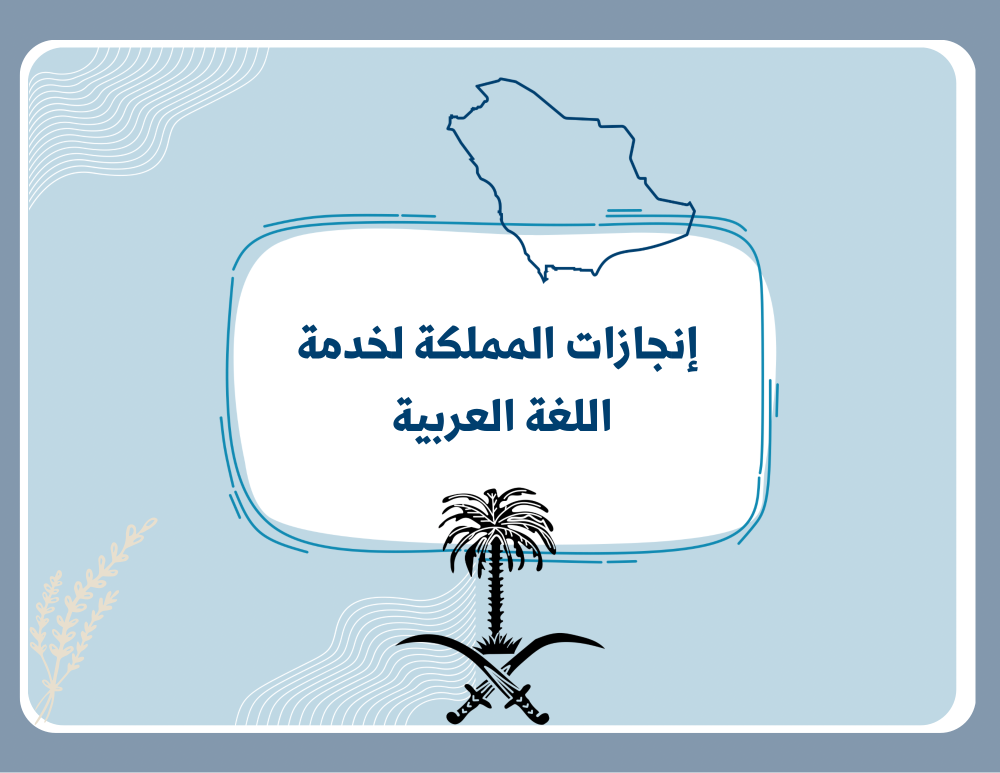 إنجازات المملكة لخدمة اللغة العربية